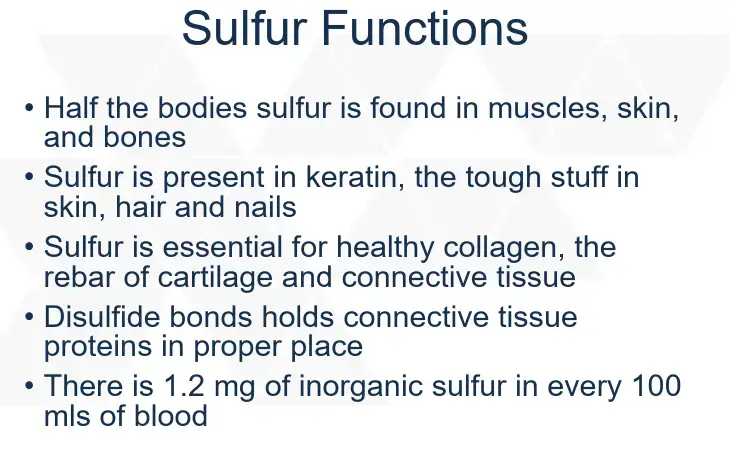 Sulfur Functions

• Half the bodies sulfur is found in muscles, skin, and bones

• Sulfur is present in keratin, the tough stuff in skin, hair and nails

• Sulfur is essential for healthy collagen, the rebar of cartilage and connective tissue

• Disulfide bonds holds connective tissue proteins in proper place

• There is 1.2 mg of inorganic sulfur in every 100 mls of blood